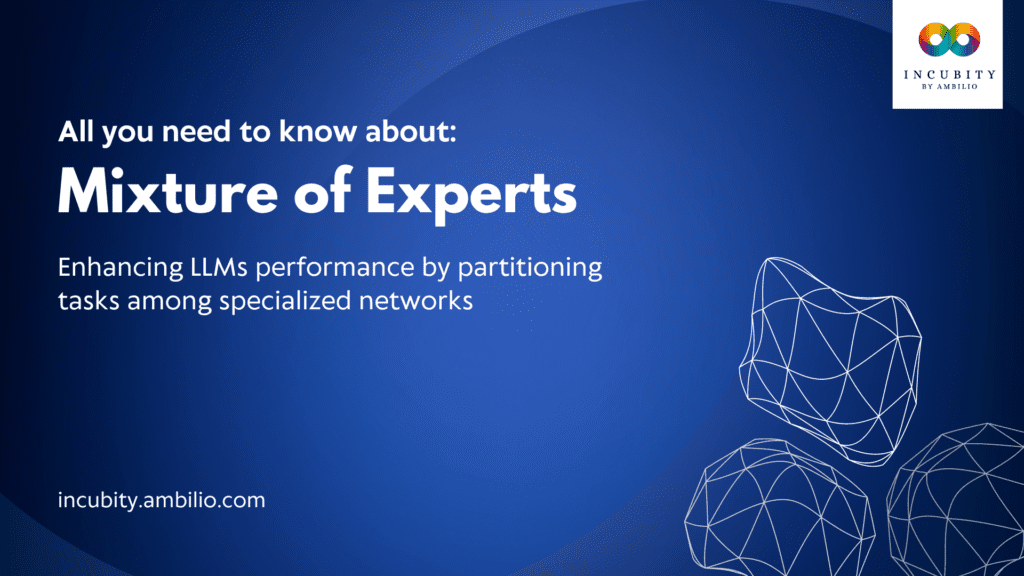 INCUBITY
BY AMBILIO

All you need to know about:

Mixture of Experts

Enhancing LLMs performance by partitioning tasks among specialized networks

incubity.ambilio.com